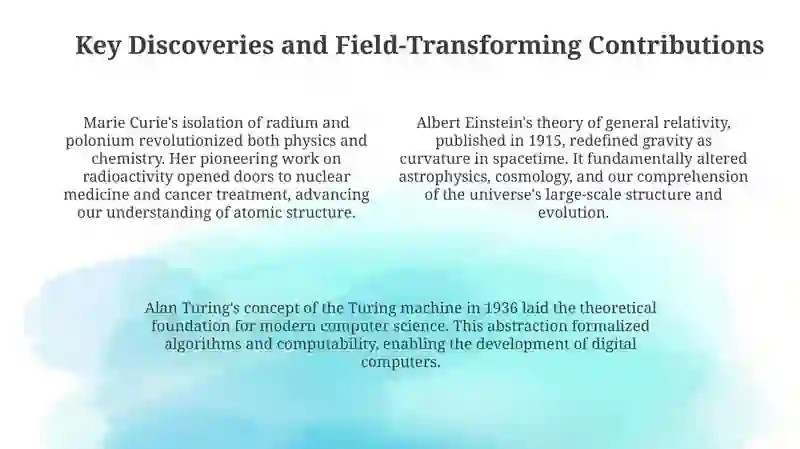 Key Discoveries and Field-Transforming Contributions

Marie Curie's isolation of radium and polonium revolutionized both physics and chemistry. Her pioneering work on radioactivity opened doors to nuclear medicine and cancer treatment, advancing our understanding of atomic structure.

Albert Einstein's theory of general relativity, published in 1915, redefined gravity as curvature in spacetime. It fundamentally altered astrophysics, cosmology, and our comprehension of the universe's large-scale structure and evolution.

Alan Turing's concept of the Turing machine in 1936 laid the theoretical foundation for modern computer science. This abstraction formalized algorithms and computability, enabling the development of digital computers.